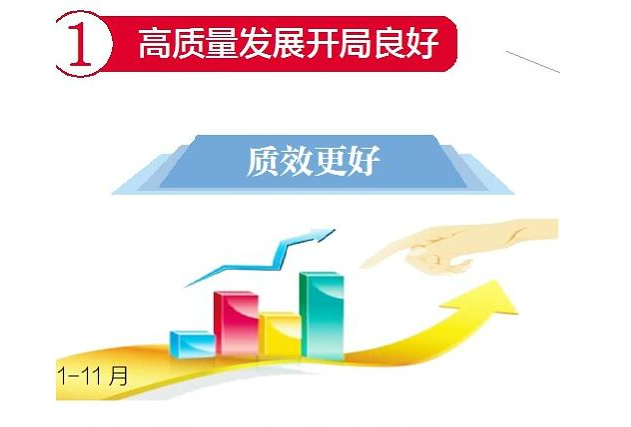 1 高质量发展开局良好

质效更好

1-11 月